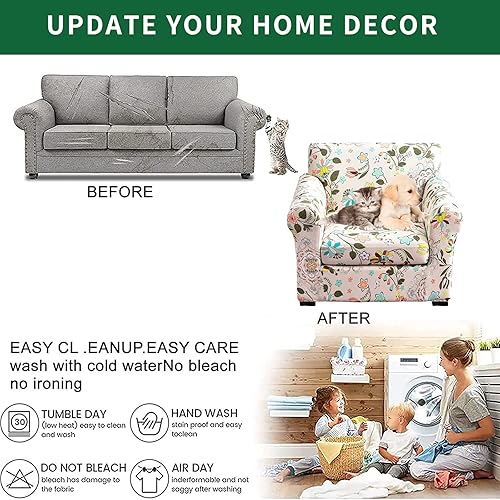 UPDATE YOUR HOME DECOR

BEFORE

AFTER

EASY CL .EANUP.EASY CARE
wash with cold waterNo bleach
no ironing

30

TUMBLE DAY
(low heat) easy to clean and wash

HAND WASH
stain proof and easy toclean

DO NOT BLEACH
bleach has damage to the fabric

AIR DAY
inderformable and not saggy after washing